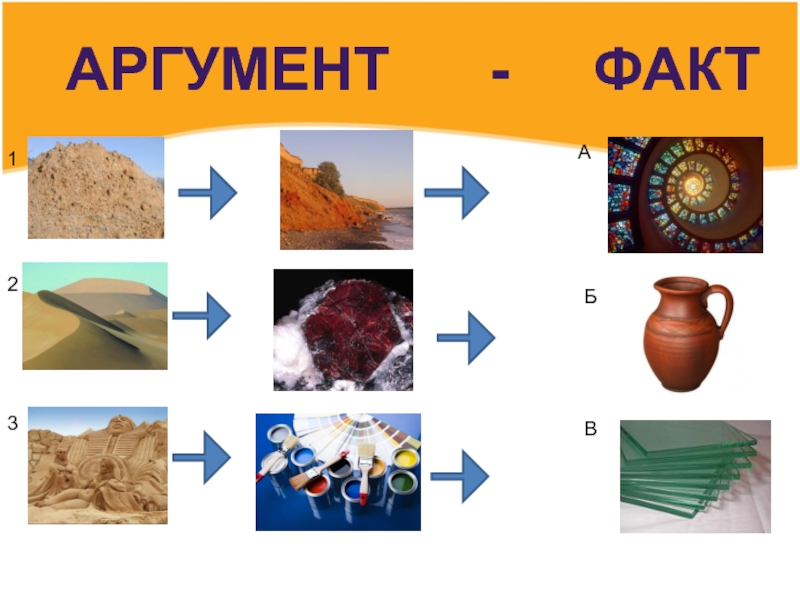 АРГУМЕНТ - ФАКТ

1

2

3

А

Б

В